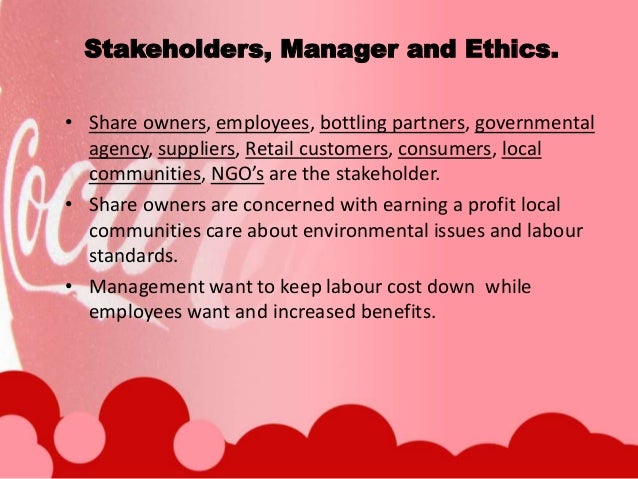 Stakeholders, Manager and Ethics.

• Share owners, employees, bottling partners, governmental agency, suppliers, Retail customers, consumers, local communities, NGO's are the stakeholder.

• Share owners are concerned with earning a profit local communities care about environmental issues and labour standards.

• Management want to keep labour cost down while employees want and increased benefits.